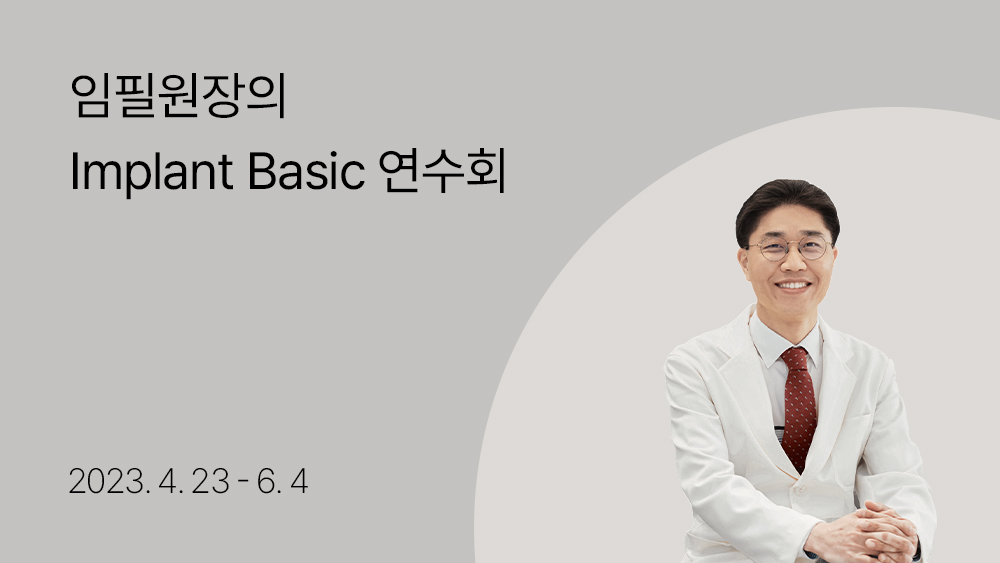 임필원장의
Implant Basic 연수회

2023. 4. 23 - 6. 4